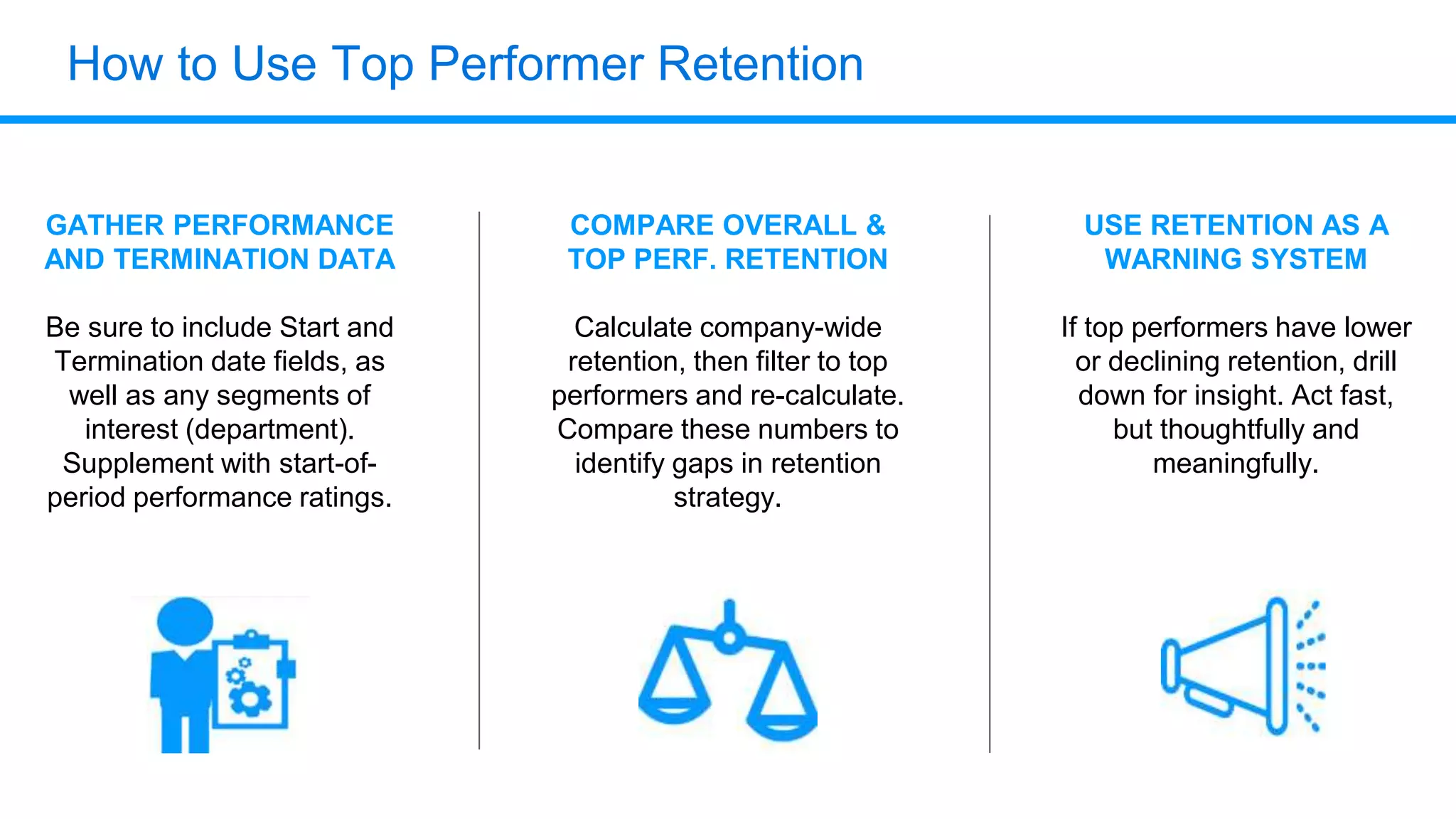 How to Use Top Performer Retention

GATHER PERFORMANCE AND TERMINATION DATA

Be sure to include Start and Termination date fields, as well as any segments of interest (department). Supplement with start-of-period performance ratings.

COMPARE OVERALL & TOP PERF. RETENTION

Calculate company-wide retention, then filter to top performers and re-calculate. Compare these numbers to identify gaps in retention strategy.

USE RETENTION AS A WARNING SYSTEM

If top performers have lower or declining retention, drill down for insight. Act fast, but thoughtfully and meaningfully.